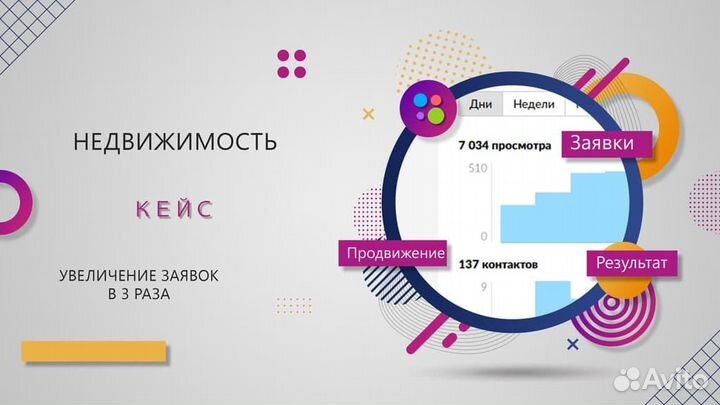 НЕДВИЖИМОСТЬ

КЕЙС

УВЕЛИЧЕНИЕ ЗАЯВОК
В 3 РАЗА

Дни
Недели

7 034 просмотра
Заявки
510
0

Продвижение
137 контактов
Результат
9

Avito